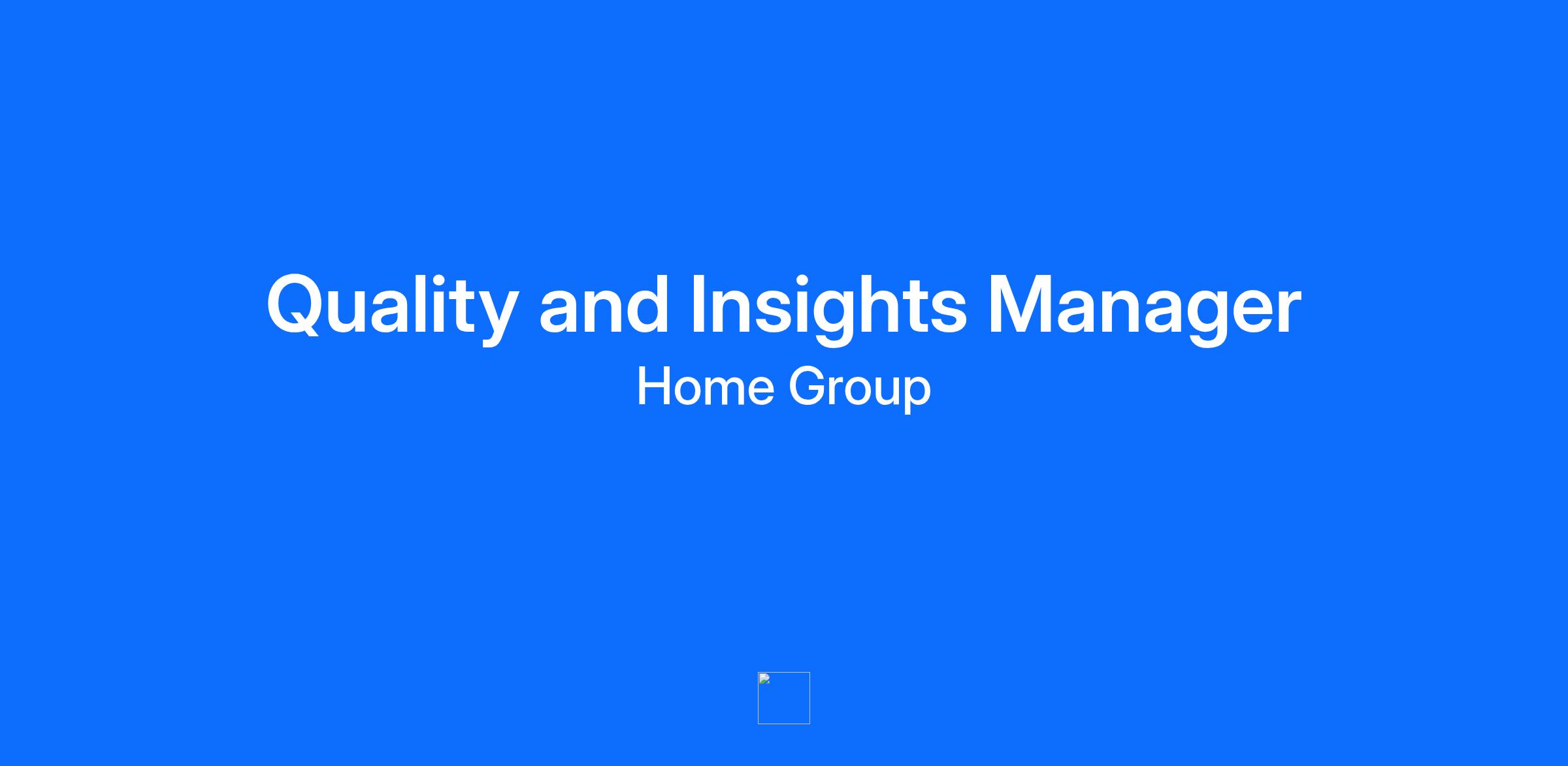 Quality and Insights Manager
Home Group